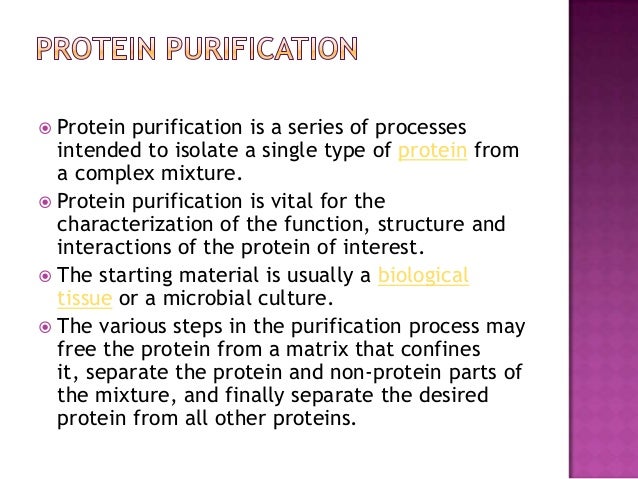 PROTEIN PURIFICATION

Protein purification is a series of processes intended to isolate a single type of protein from a complex mixture.

Protein purification is vital for the characterization of the function, structure and interactions of the protein of interest.

The starting material is usually a biological tissue or a microbial culture.

The various steps in the purification process may free the protein from a matrix that confines it, separate the protein and non-protein parts of the mixture, and finally separate the desired protein from all other proteins.